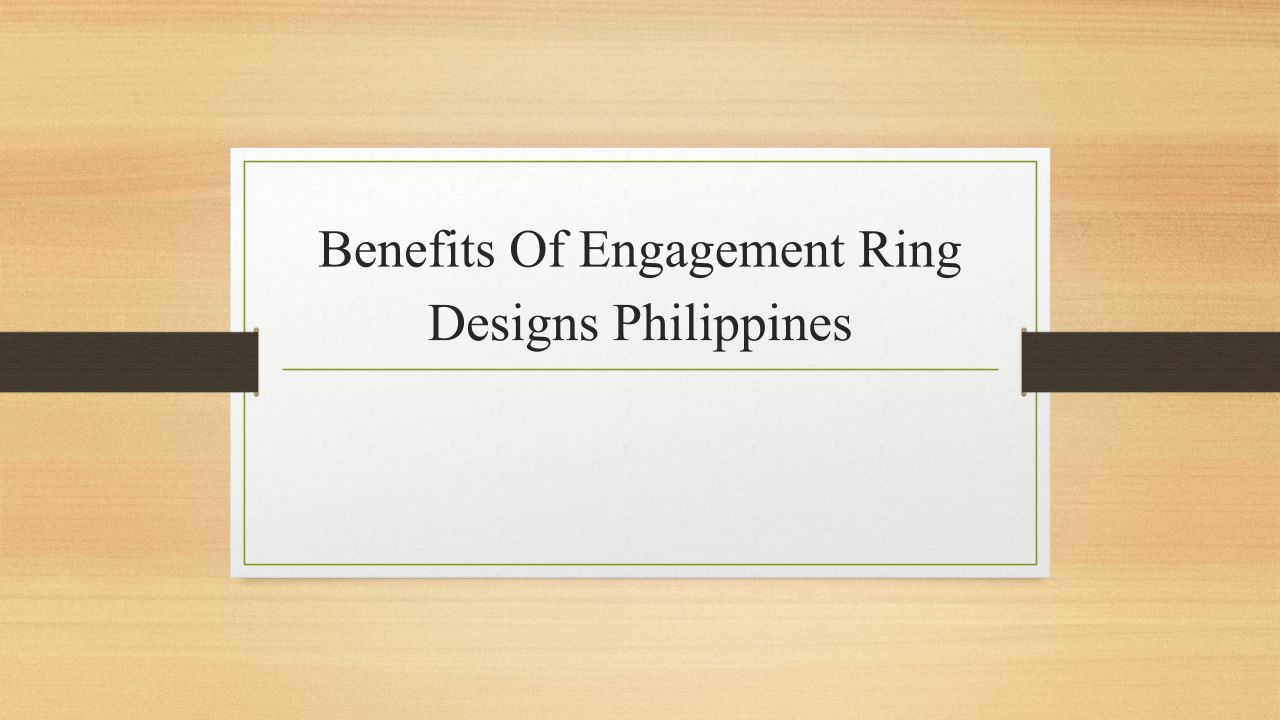 Benefits Of Engagement Ring Designs Philippines